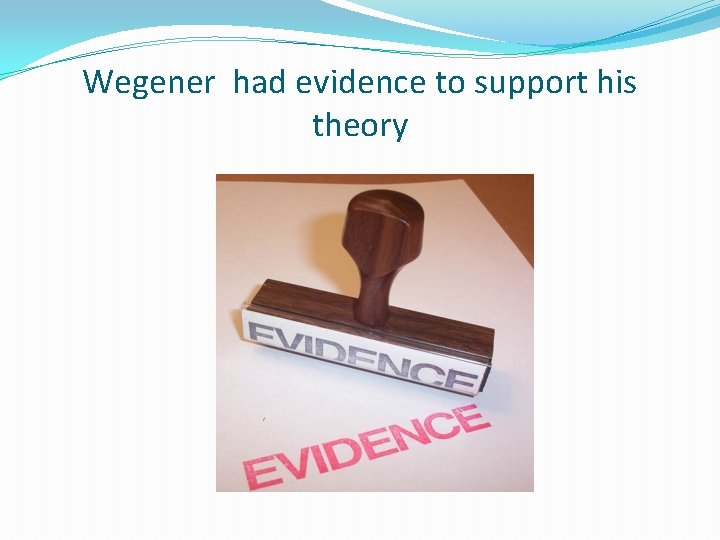 Wegener  had evidence to support his theory

EVIDENCE

EVIDENCE